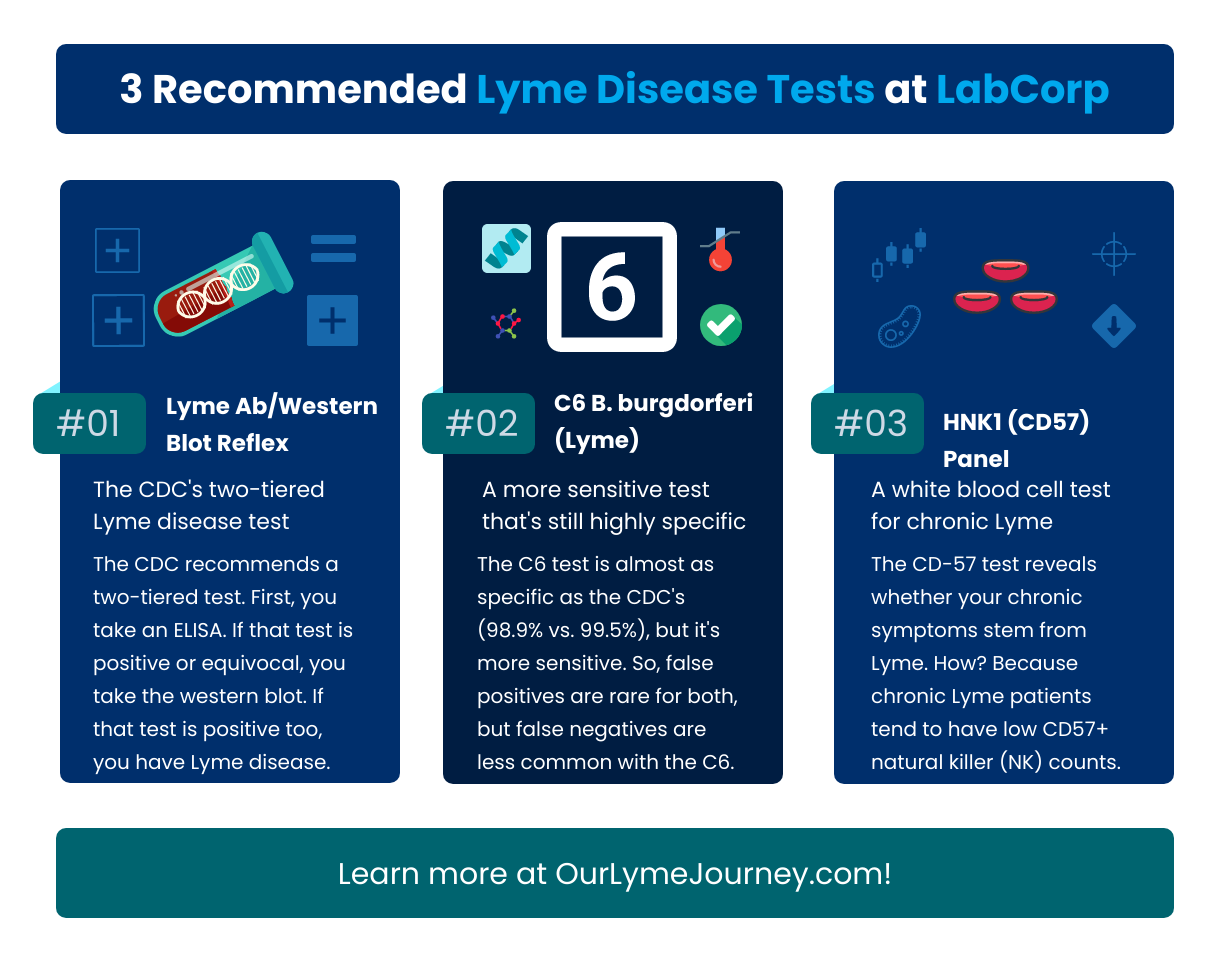 3 Recommended Lyme Disease Tests at LabCorp

#01 Lyme Ab/Western Blot Reflex

The CDC's two-tiered Lyme disease test

The CDC recommends a two-tiered test. First, you take an ELISA. If that test is positive or equivocal, you take the western blot. If that test is positive too, you have Lyme disease.

6

#02 C6 B. burgdorferi (Lyme)

A more sensitive test that's still highly specific

The C6 test is almost as specific as the CDC's (98.9% vs. 99.5%), but it's more sensitive. So, false positives are rare for both, but false negatives are less common with the C6.

#03 HNK1 (CD57) Panel

A white blood cell test for chronic Lyme

The CD-57 test reveals whether your chronic symptoms stem from Lyme. How? Because chronic Lyme patients tend to have low CD57+ natural killer (NK) counts.

Learn more at OurLymeJourney.com!